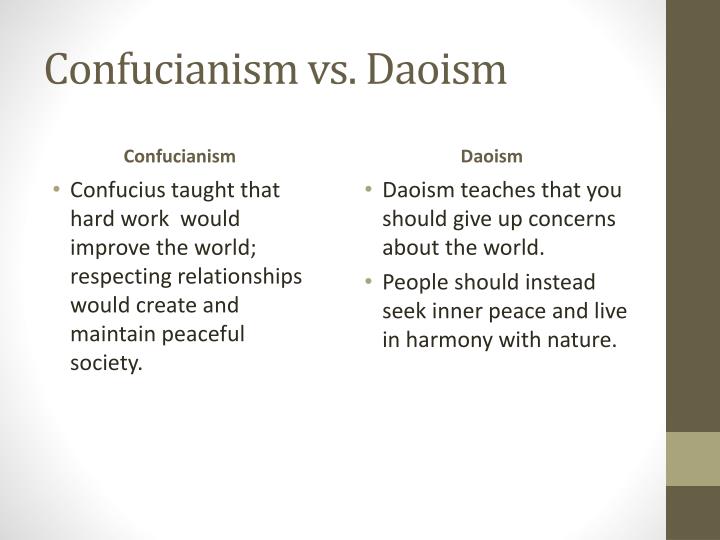 Confucianism vs. Daoism

Confucianism

• Confucius taught that hard work would improve the world; respecting relationships would create and maintain peaceful society.

Daoism

• Daoism teaches that you should give up concerns about the world.
• People should instead seek inner peace and live in harmony with nature.